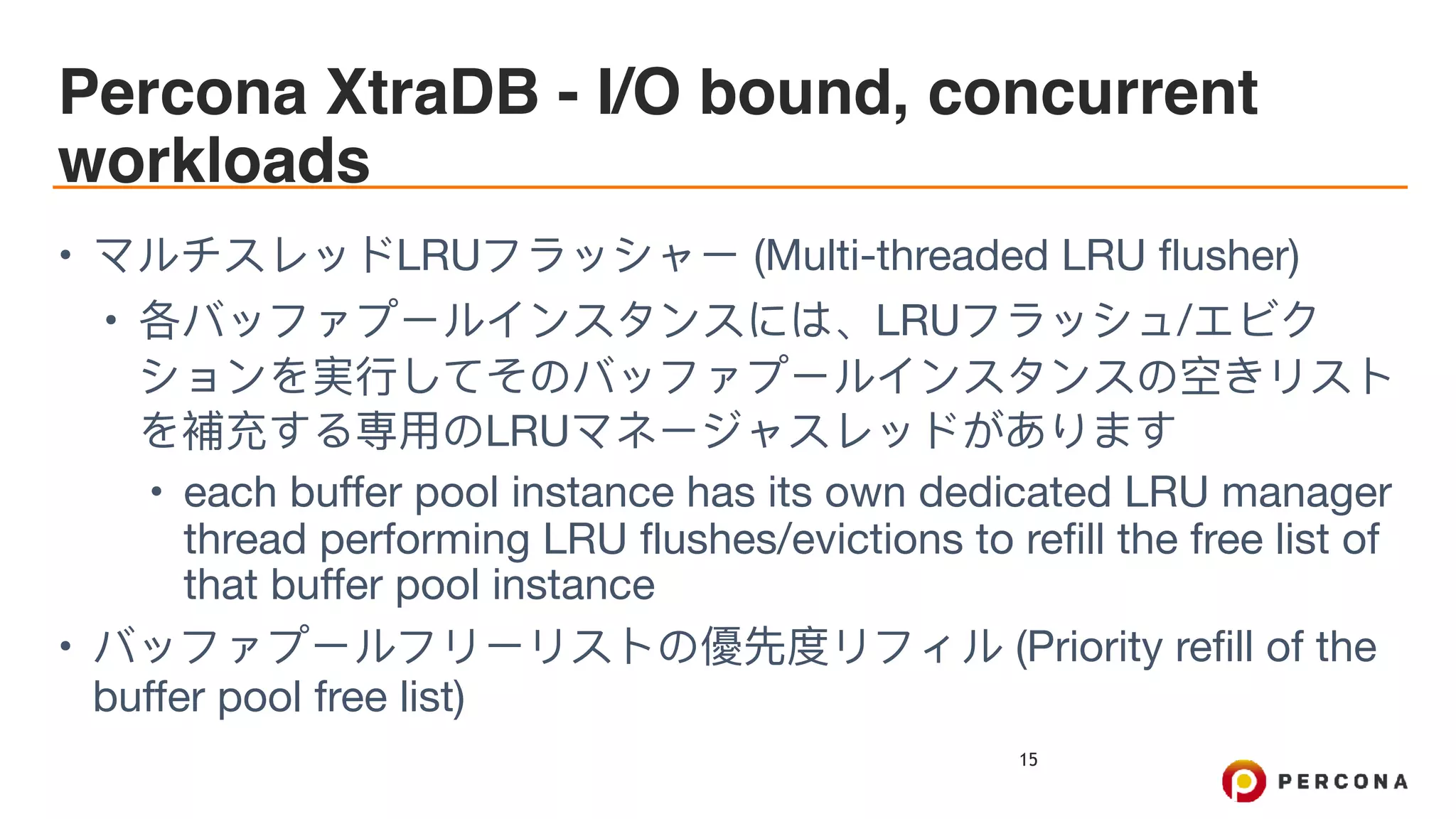 Percona XtraDB - I/O bound, concurrent workloads

• マルチスレッドLRUフラッシャー (Multi-threaded LRU flusher)
  • 各バッファプールインスタンスには、LRUフラッシュ/エビクションを実行してそのバッファプールインスタンスの空きリストを補充する専用のLRUマネージャスレッドがあります
    • each buffer pool instance has its own dedicated LRU manager thread performing LRU flushes/evictions to refill the free list of that buffer pool instance
• バッファプールフリーリストの優先度リフィル (Priority refill of the buffer pool free list)

15

PERCONA